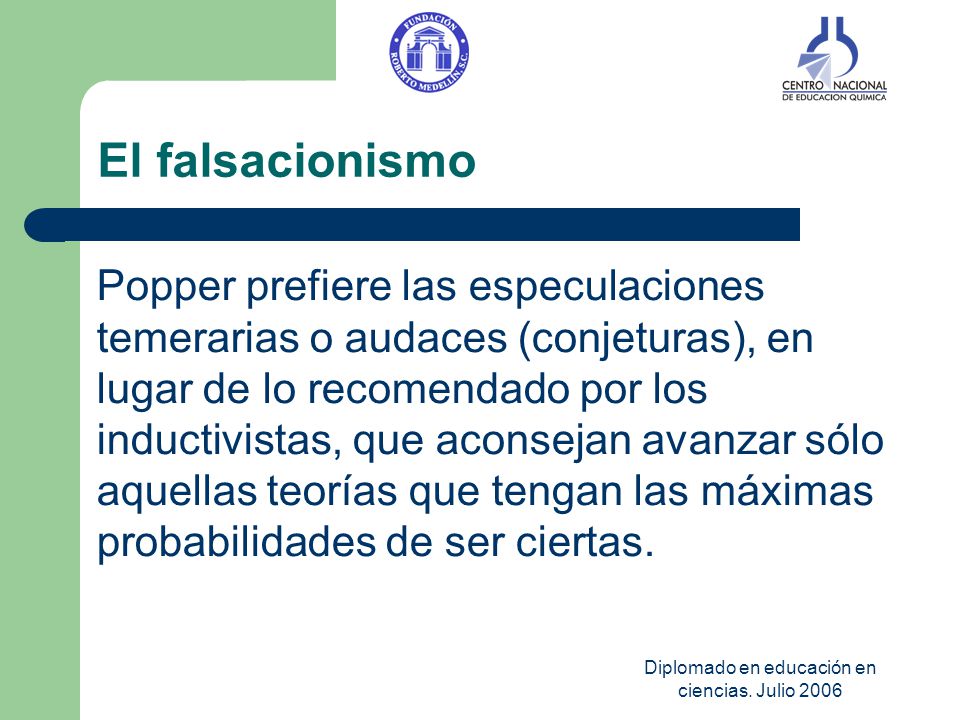 FUNDACIÓN ROBERTO MEDELLÍN, S.C.

CENTRO NACIONAL DE EDUCACION QUIMICA

El falsacionismo

Popper prefiere las especulaciones temerarias o audaces (conjeturas), en lugar de lo recomendado por los inductivistas, que aconsejan avanzar sólo aquellas teorías que tengan las máximas probabilidades de ser ciertas.

Diplomado en educación en ciencias. Julio 2006